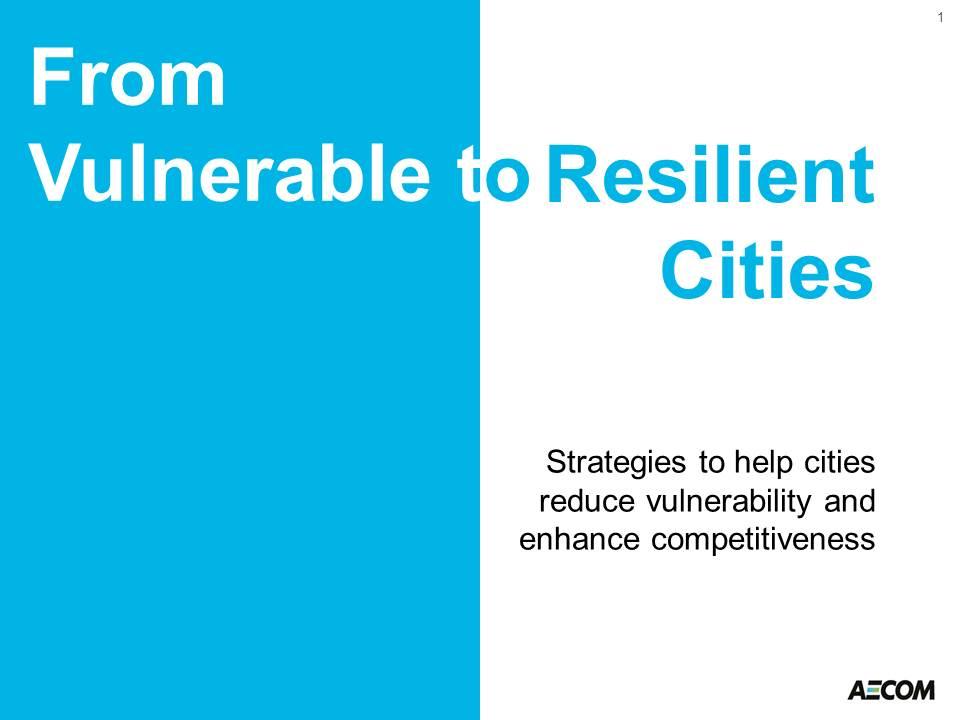 1

From Vulnerable to Resilient Cities

Strategies to help cities reduce vulnerability and enhance competitiveness

AECOM